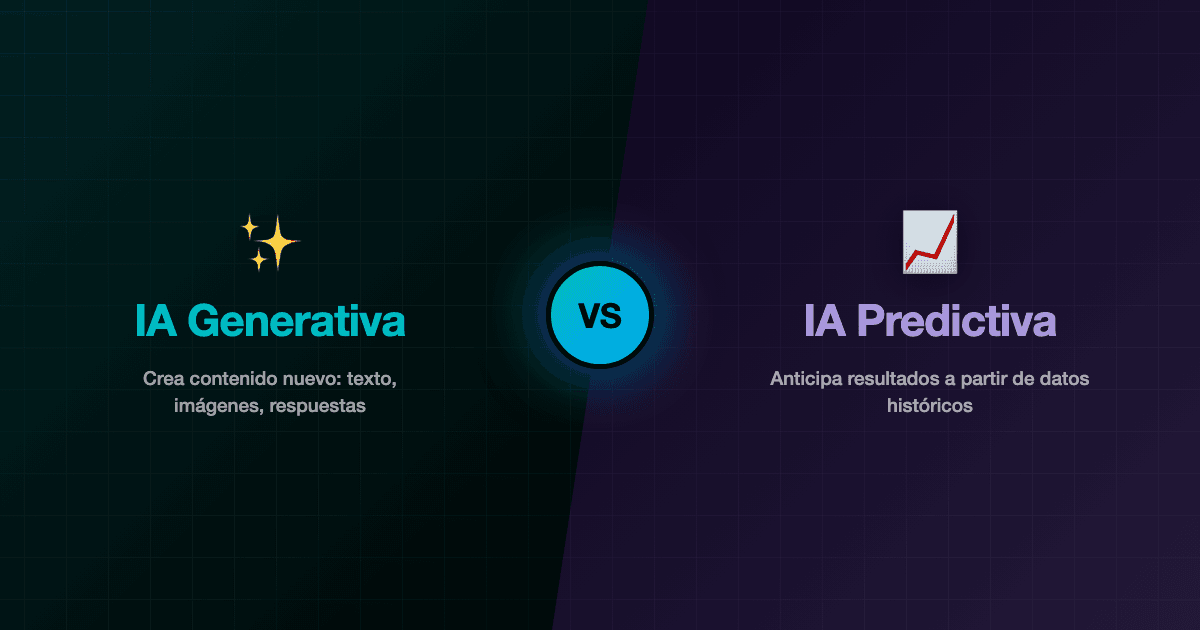 IA Generativa

Crea contenido nuevo: texto, imágenes, respuestas

VS

IA Predictiva

Anticipa resultados a partir de datos históricos